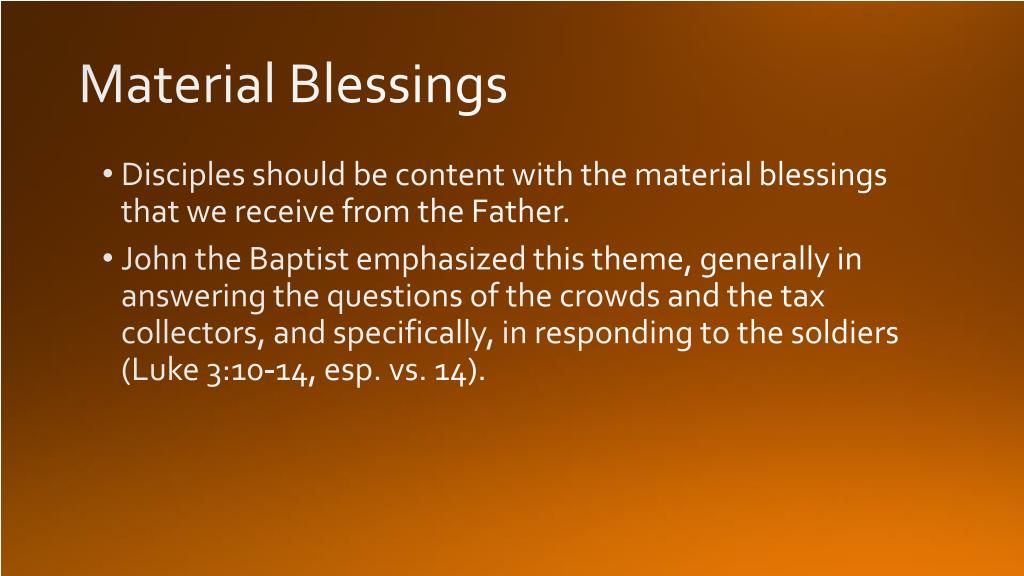 Material Blessings

• Disciples should be content with the material blessings that we receive from the Father.

• John the Baptist emphasized this theme, generally in answering the questions of the crowds and the tax collectors, and specifically, in responding to the soldiers (Luke 3:10-14, esp. vs. 14).